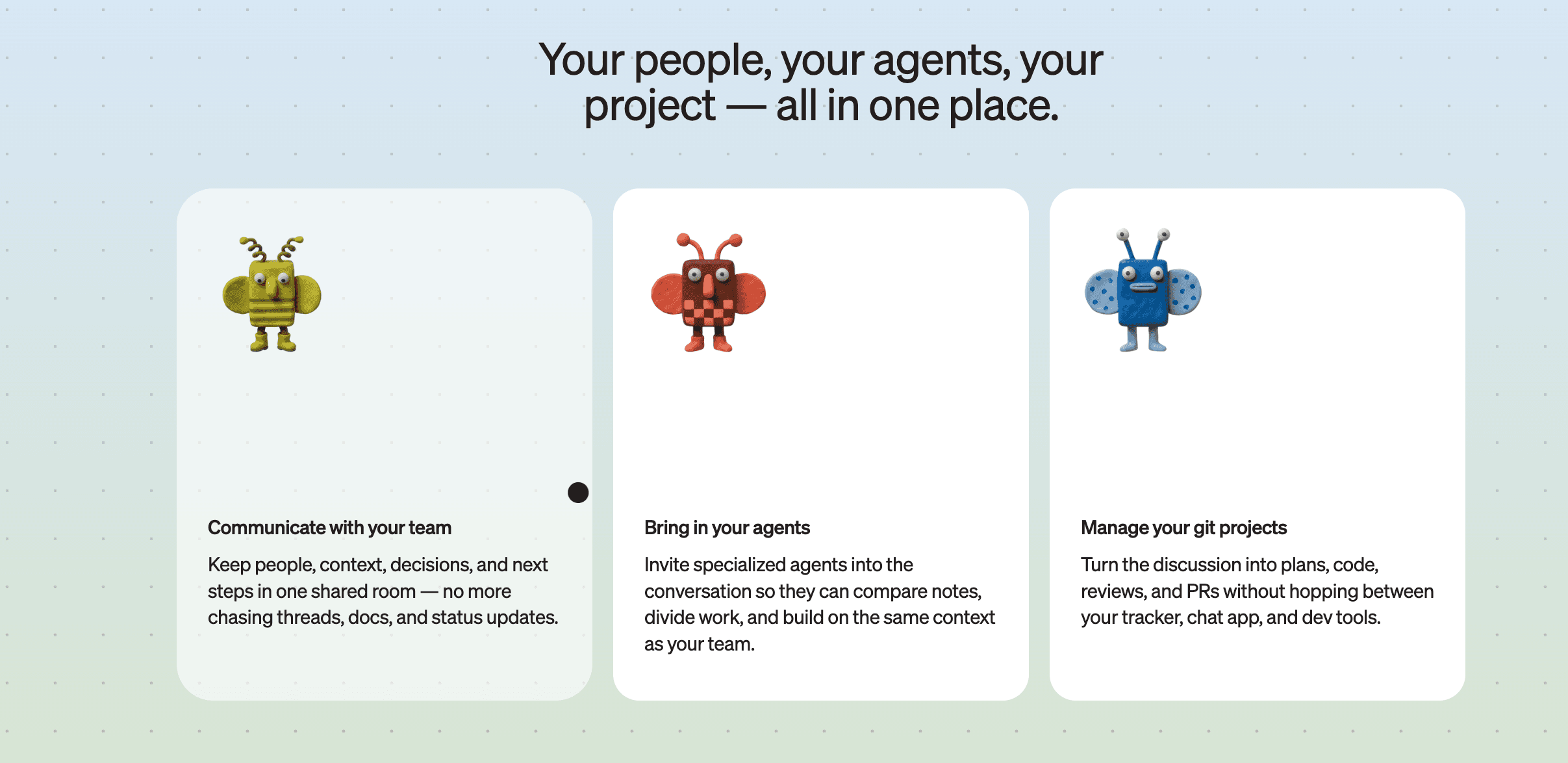 Your people, your agents, your project — all in one place.

Communicate with your team

Keep people, context, decisions, and next steps in one shared room — no more chasing threads, docs, and status updates.

Bring in your agents

Invite specialized agents into the conversation so they can compare notes, divide work, and build on the same context as your team.

Manage your git projects

Turn the discussion into plans, code, reviews, and PRs without hopping between your tracker, chat app, and dev tools.